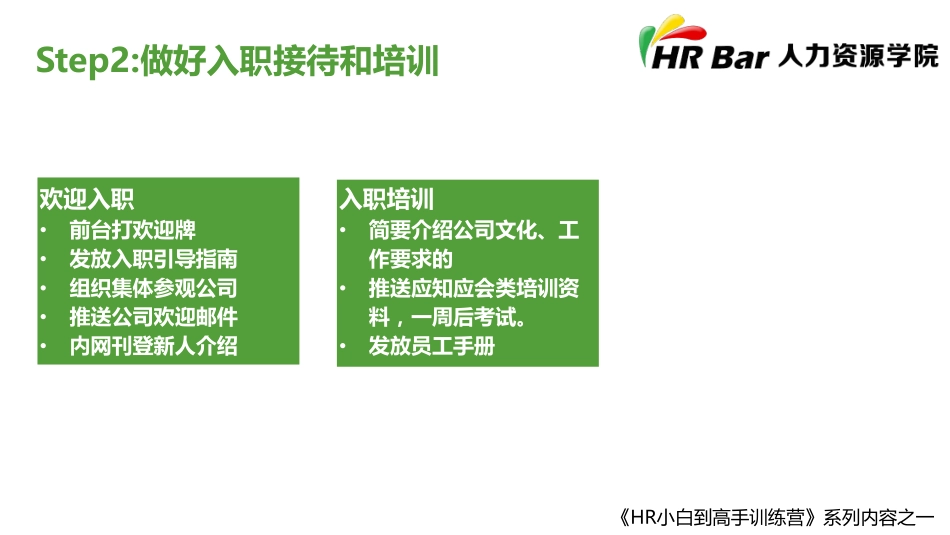 Step2:做好入职接待和培训

HR Bar 人力资源学院

欢迎入职
• 前台打欢迎牌
• 发放入职引导指南
• 组织集体参观公司
• 推送公司欢迎邮件
• 内网刊登新人介绍

入职培训
• 简要介绍公司文化、工作要求的
• 推送应知应会类培训资料，一周后考试。
• 发放员工手册

《HR小白到高手训练营》系列内容之一